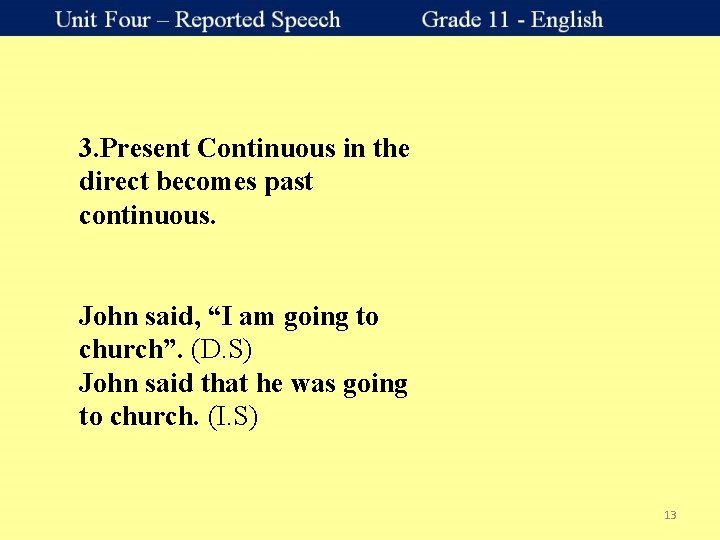 Unit Four – Reported Speech Grade 11 - English

3.Present Continuous in the direct becomes past continuous.

John said, “I am going to church”. (D.S)
John said that he was going to church. (I.S)

13